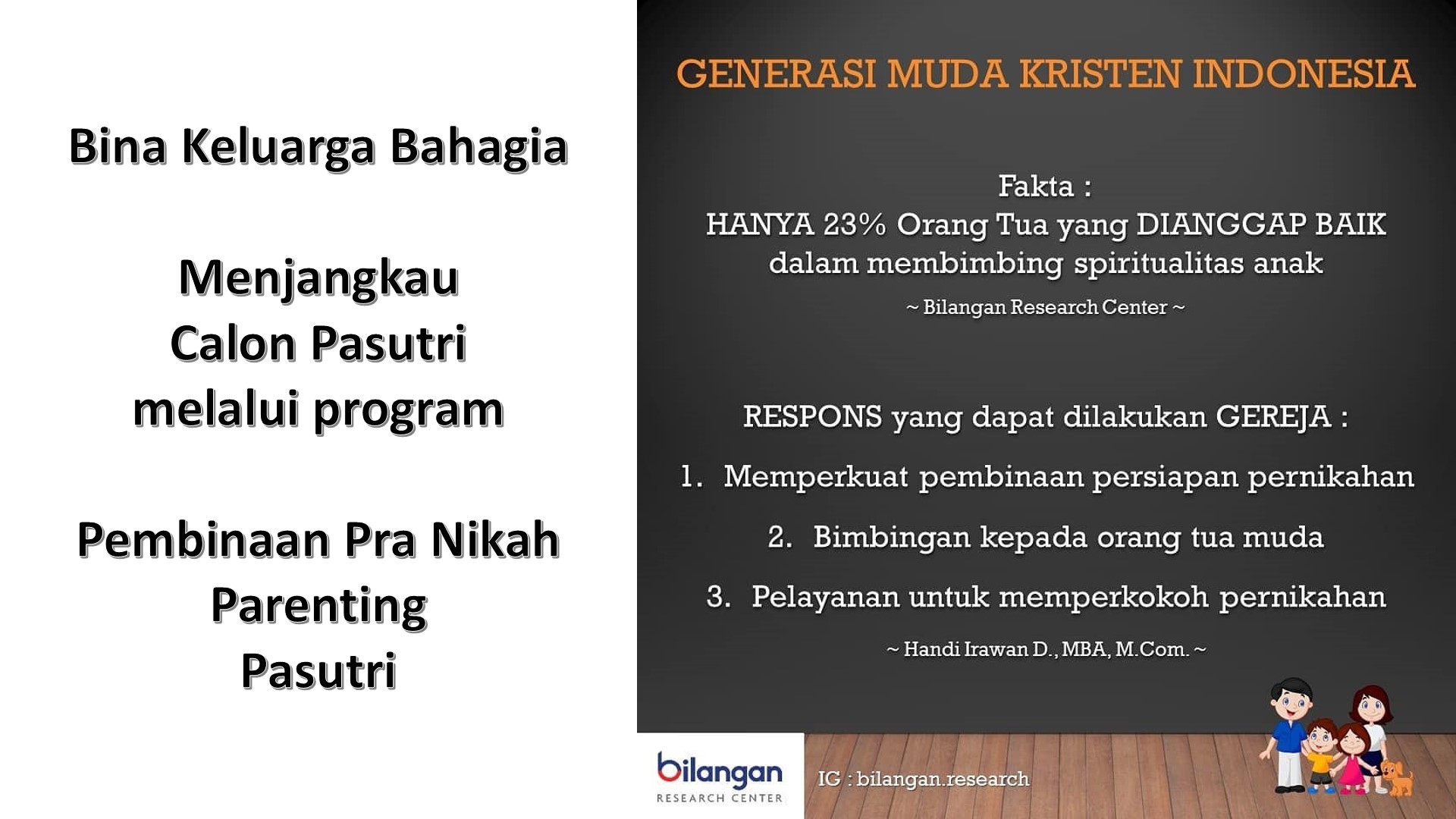 Bina Keluarga Bahagia

Menjangkau
Calon Pasutri
melalui program

Pembinaan Pra Nikah
Parenting
Pasutri

GENERASI MUDA KRISTEN INDONESIA

Fakta :
HANYA 23% Orang Tua yang DIANGGAP BAIK dalam membimbing spiritualitas anak

~ Bilangan Research Center ~

RESPONS yang dapat dilakukan GEREJA :

1. Memperkuat pembinaan persiapan pernikahan
2. Bimbingan kepada orang tua muda
3. Pelayanan untuk memperkokoh pernikahan

~ Handi Irawan D., MBA, M.Com. ~

bilangan
RESEARCH CENTER

IG : bilangan.research